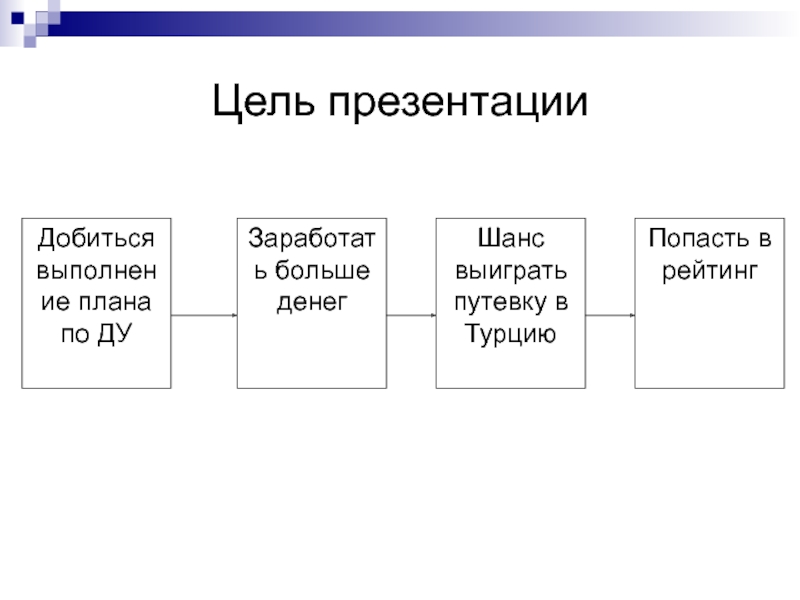 Цель презентации

Добиться выполнение плана по ДУ

Заработать больше денег

Шанс выиграть путевку в Турцию

Попасть в рейтинг